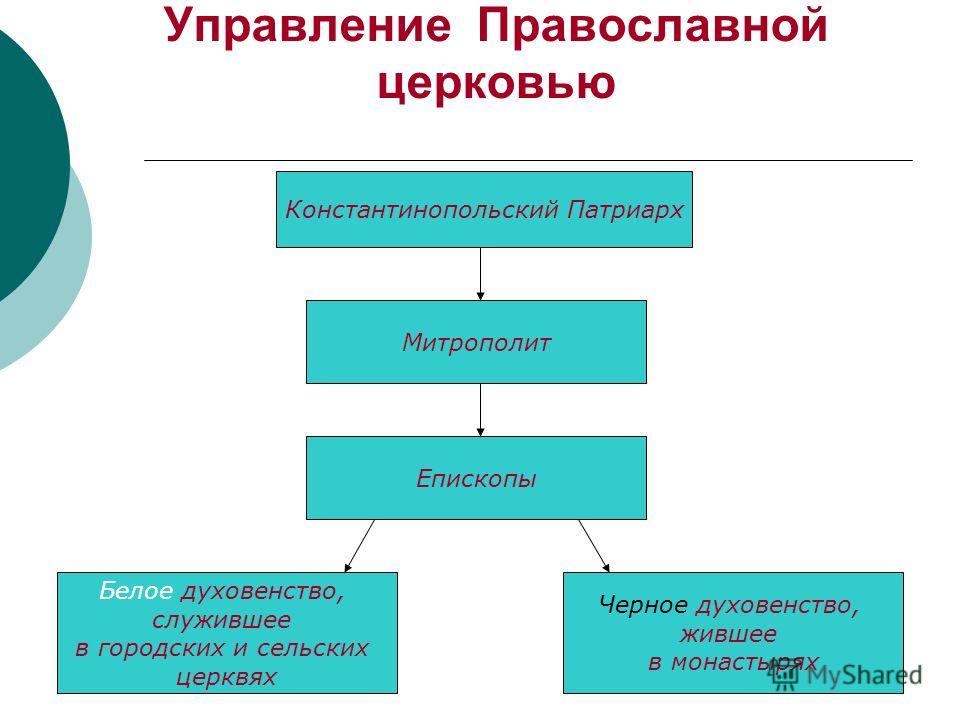 Управление Православной церковью

Константинопольский Патриарх

Митрополит

Епископы

Белое духовенство, служившее в городских и сельских церквях

Черное духовенство, жившее в монастырях

MyShared